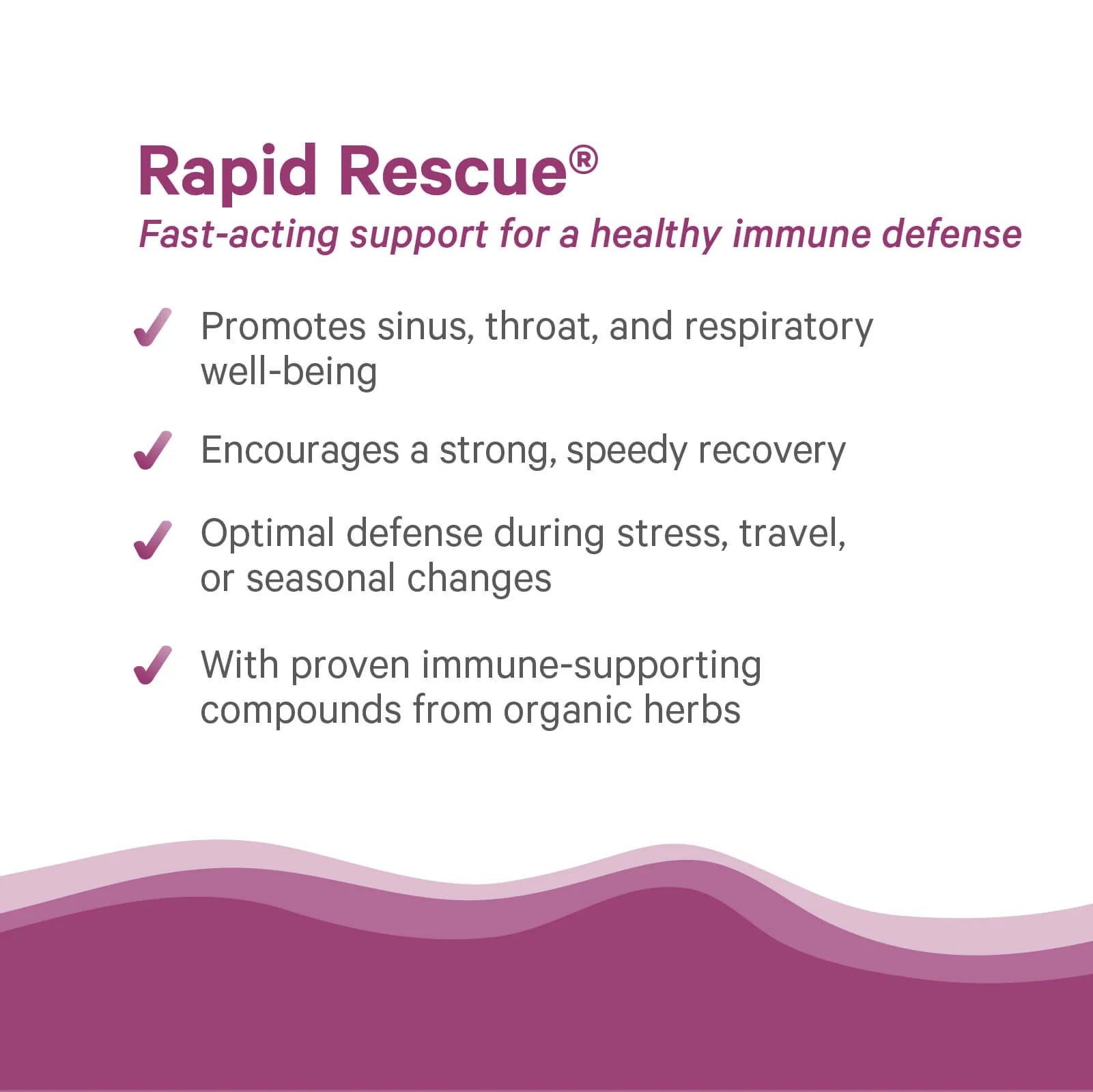 Rapid Rescue®

Fast-acting support for a healthy immune defense

✓ Promotes sinus, throat, and respiratory well-being

✓ Encourages a strong, speedy recovery

✓ Optimal defense during stress, travel, or seasonal changes

✓ With proven immune-supporting compounds from organic herbs